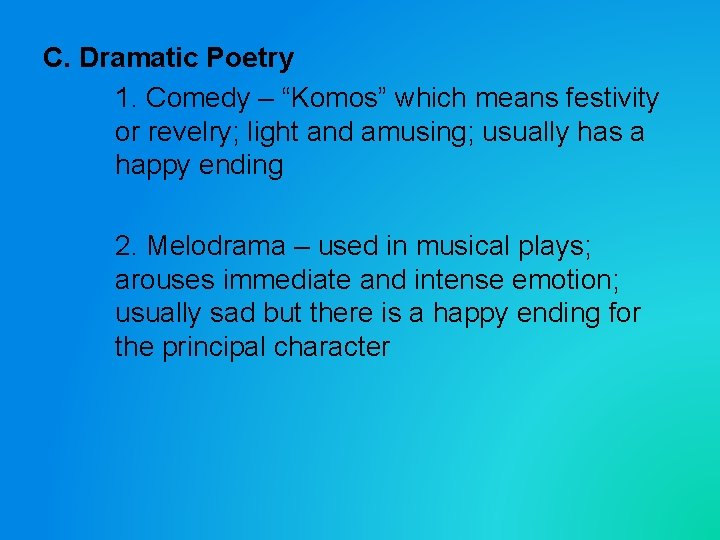 C. Dramatic Poetry

1. Comedy – “Komos” which means festivity or revelry; light and amusing; usually has a happy ending

2. Melodrama – used in musical plays; arouses immediate and intense emotion; usually sad but there is a happy ending for the principal character